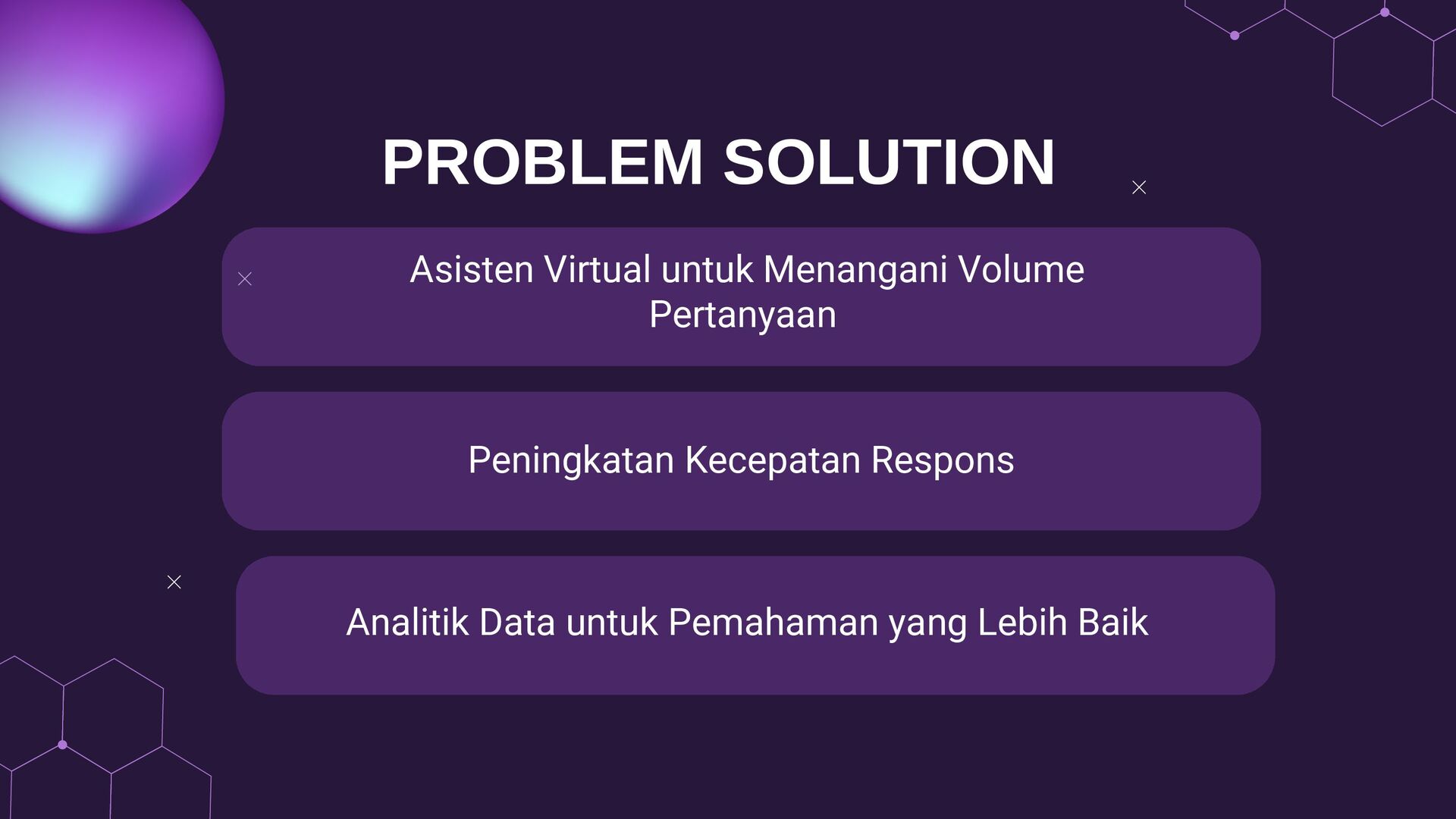 PROBLEM SOLUTION

Asisten Virtual untuk Menangani Volume Pertanyaan

Peningkatan Kecepatan Respons

Analitik Data untuk Pemahaman yang Lebih Baik